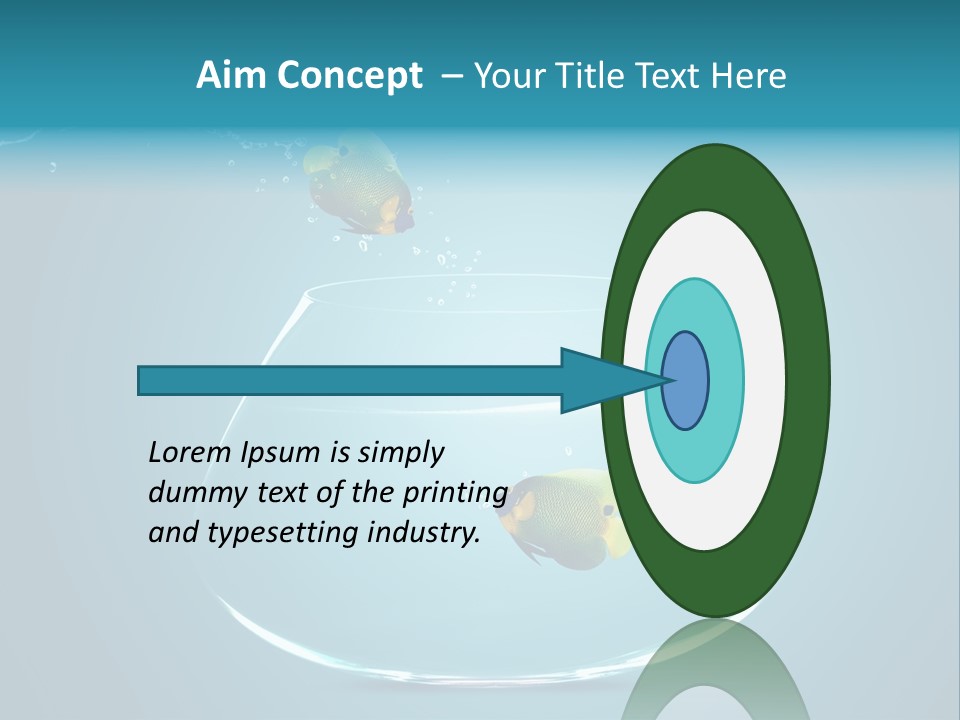 Aim Concept – Your Title Text Here

Lorem Ipsum is simply dummy text of the printing and typesetting industry.